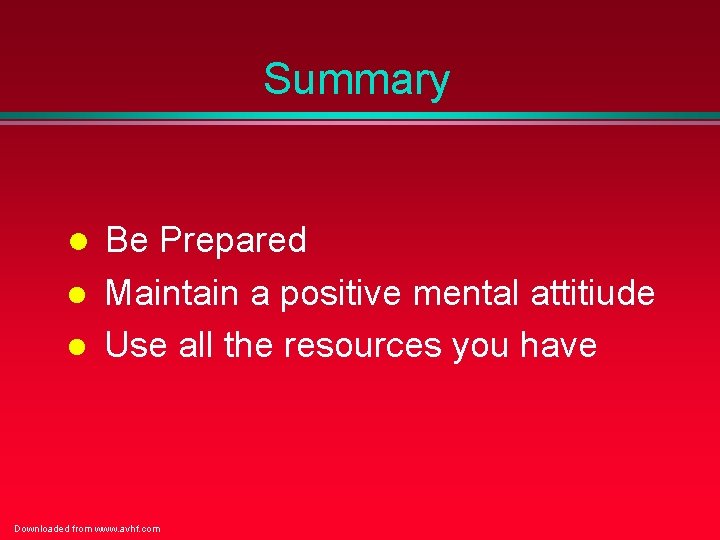 Summary

- Be Prepared
- Maintain a positive mental attitiude
- Use all the resources you have

Downloaded from www.avhf.com